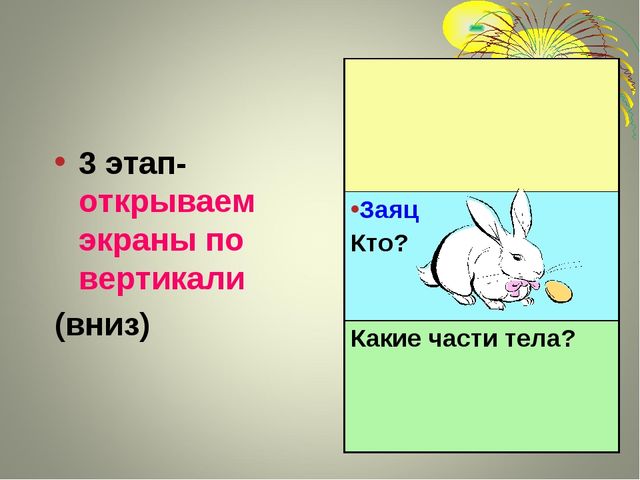 • 3 этап- открываем экраны по вертикали

(вниз)

•Заяц

Кто?

Какие части тела?